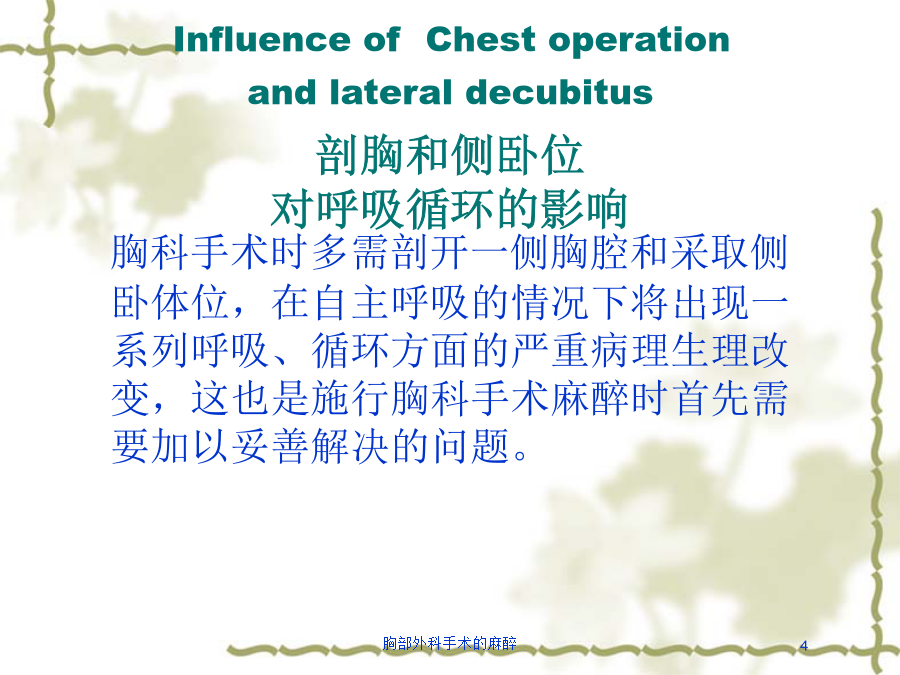 Influence of Chest operation and lateral decubitus

剖胸和侧卧位
对呼吸循环的影响

胸科手术时多需剖开一侧胸腔和采取侧卧体位，在自主呼吸的情况下将出现一系列呼吸、循环方面的严重病理生理改变，这也是施行胸科手术麻醉时首先需要加以妥善解决的问题。

胸部外科手术的麻醉

4